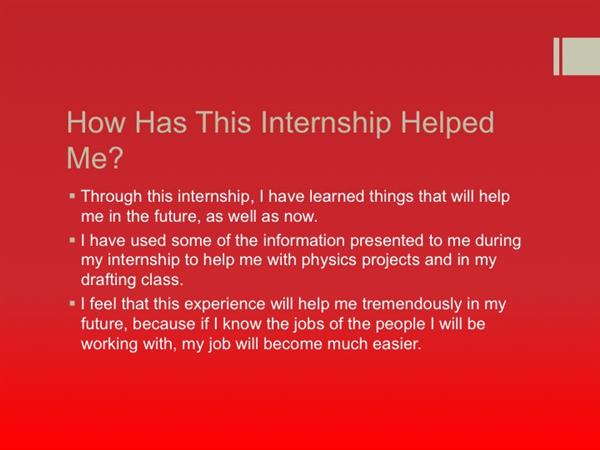 How Has This Internship Helped Me?

▪ Through this internship, I have learned things that will help me in the future, as well as now.
▪ I have used some of the information presented to me during my internship to help me with physics projects and in my drafting class.
▪ I feel that this experience will help me tremendously in my future, because if I know the jobs of the people I will be working with, my job will become much easier.